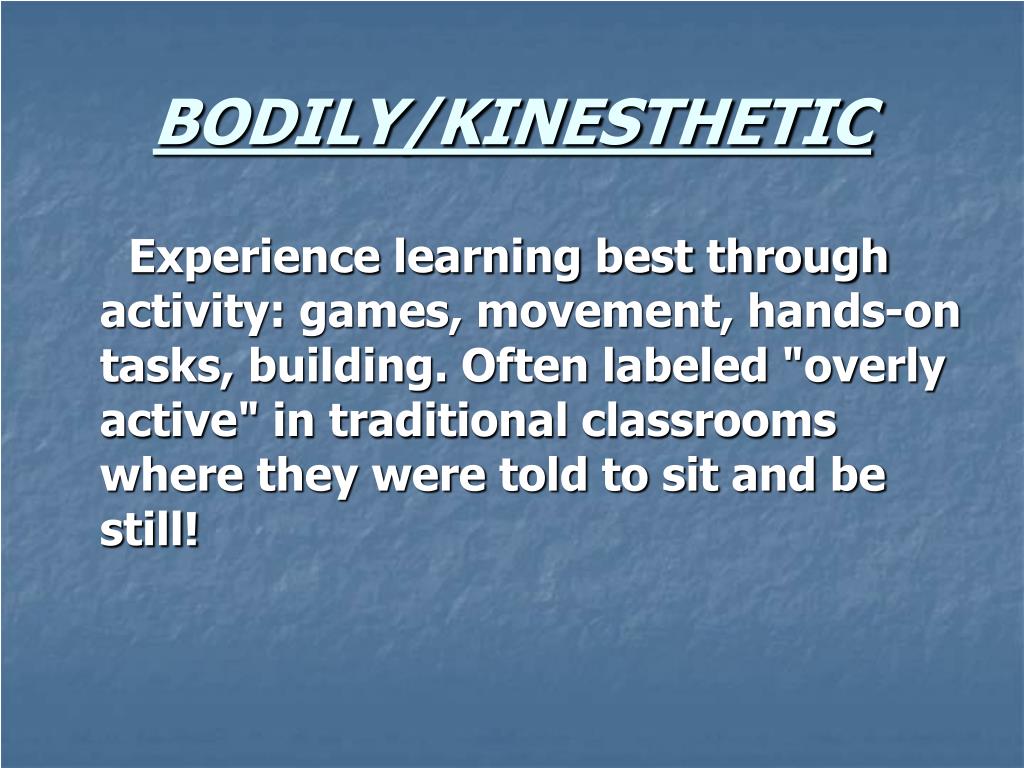 BODILY/KINESTHETIC

Experience learning best through activity: games, movement, hands-on tasks, building. Often labeled "overly active" in traditional classrooms where they were told to sit and be still!